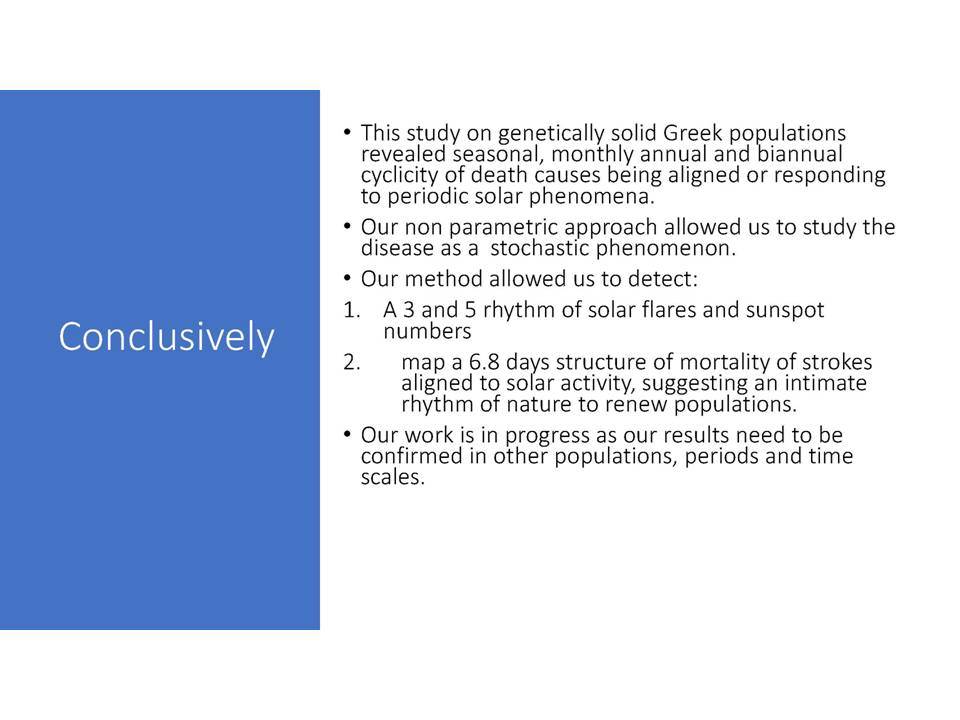 Conclusively

• This study on genetically solid Greek populations revealed seasonal, monthly annual and biannual cyclicity of death causes being aligned or responding to periodic solar phenomena.

• Our non parametric approach allowed us to study the disease as a stochastic phenomenon.

• Our method allowed us to detect:

1. A 3 and 5 rhythm of solar flares and sunspot numbers

2. map a 6.8 days structure of mortality of strokes aligned to solar activity, suggesting an intimate rhythm of nature to renew populations.

• Our work is in progress as our results need to be confirmed in other populations, periods and time scales.